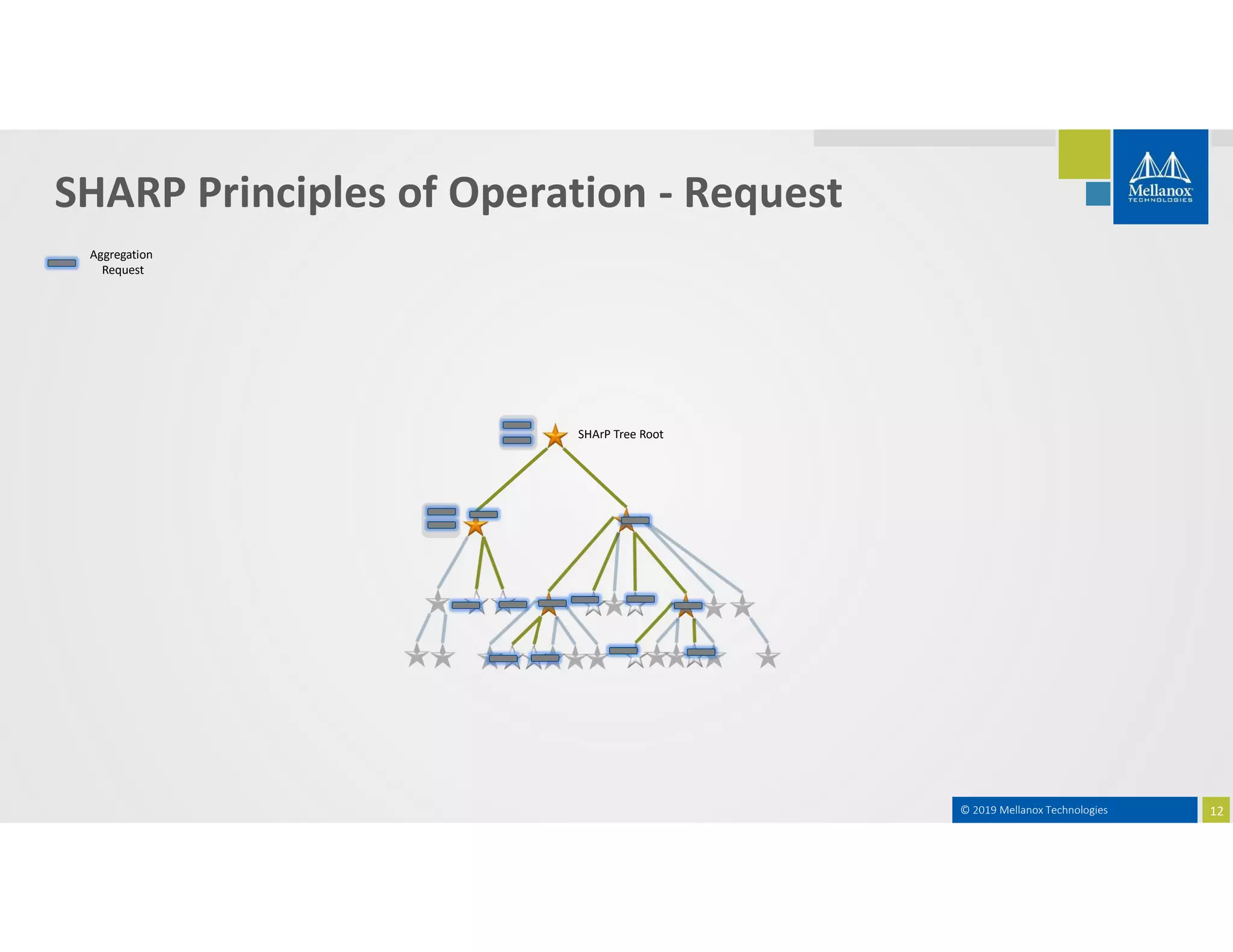 SHARP Principles of Operation - Request

Mellanox TECHNOLOGIES

Aggregation Request

SHArP Tree Root

© 2019 Mellanox Technologies

12